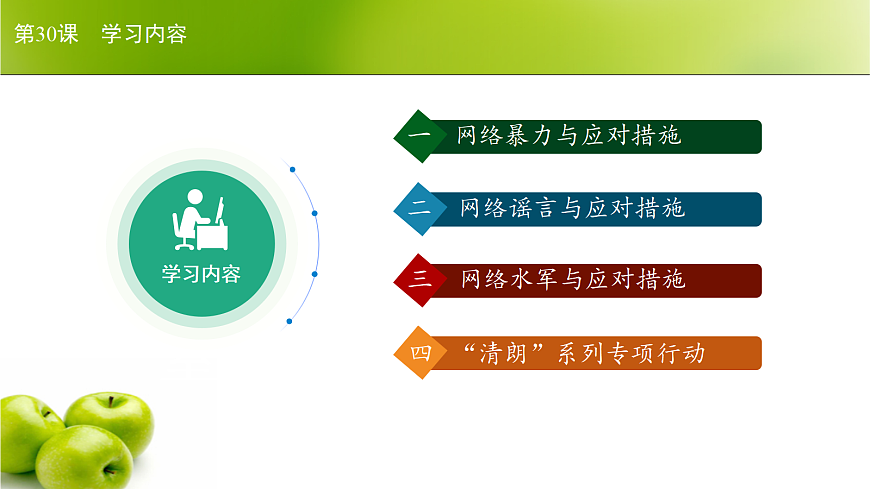 第30课　学习内容

学习内容

一　网络暴力与应对措施

二　网络谣言与应对措施

三　网络水军与应对措施

四　“清朗”系列专项行动